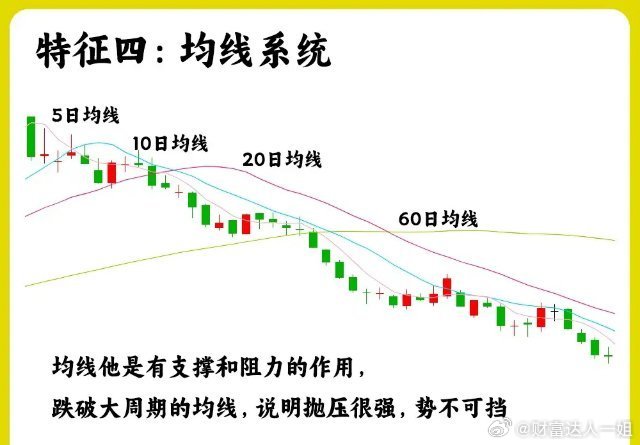 特征四：均线系统

5日均线

10日均线

20日均线

60日均线

均线他是有支撑和阻力的作用，

跌破大周期的均线，说明抛压很强，势不可挡

@财富达人一姐